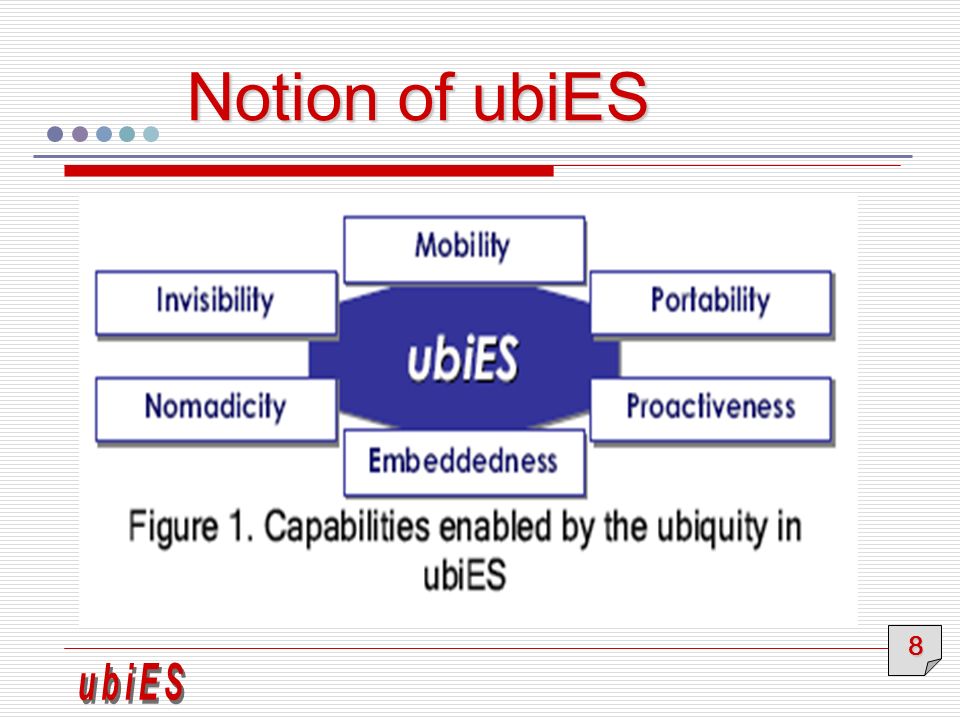 Notion of ubiES

Mobility

Invisibility

Portability

ubiES

Nomadicity

Proactiveness

Embeddedness

Figure 1. Capabilities enabled by the ubiquity in ubiES

8

ubiES